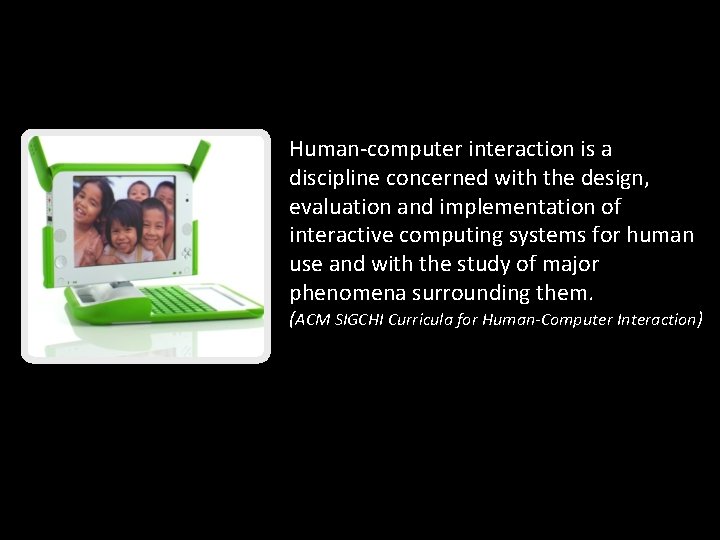 Human-computer interaction is a discipline concerned with the design, evaluation and implementation of interactive computing systems for human use and with the study of major phenomena surrounding them.
(ACM SIGCHI Curricula for Human-Computer Interaction)